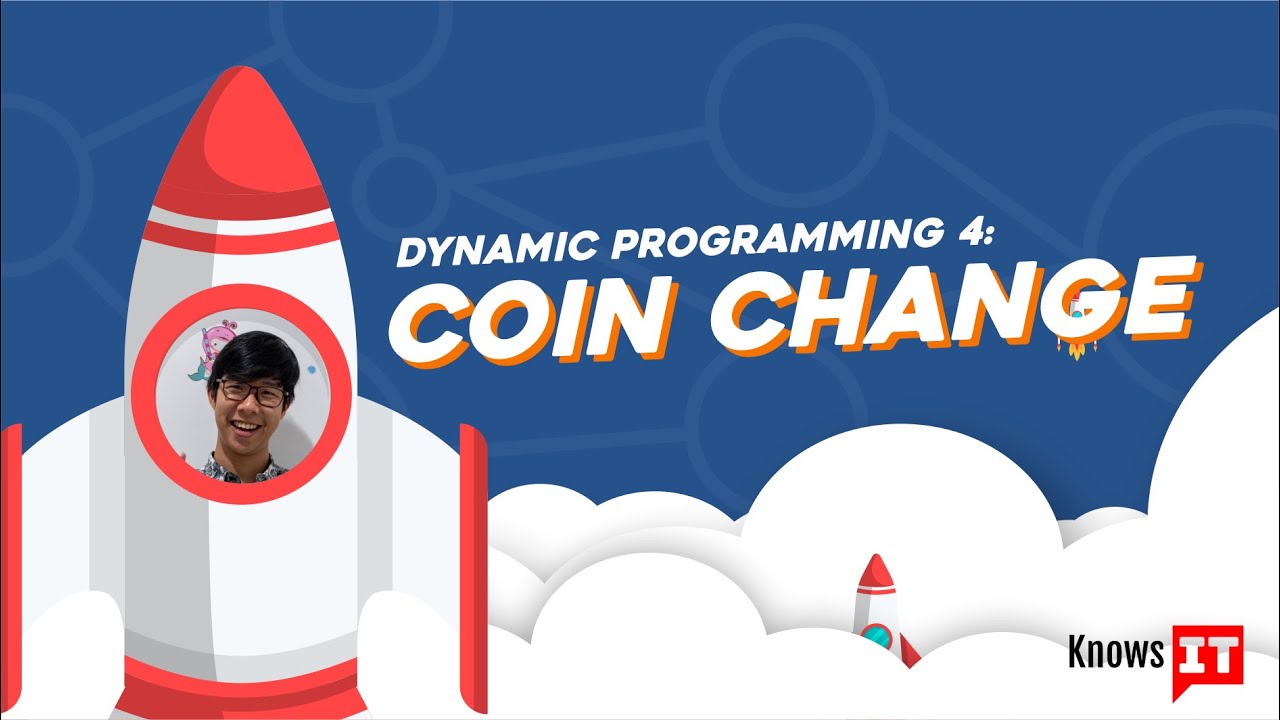 DYNAMIC PROGRAMMING 4:
COIN CHANGE

Knows IT